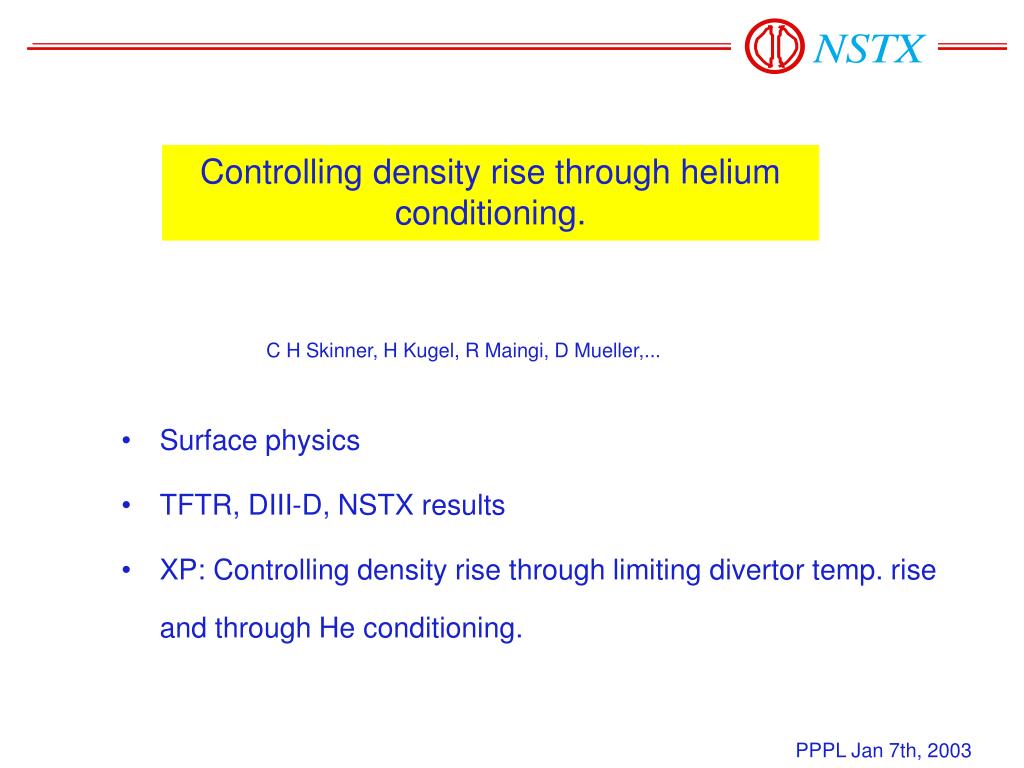 NSTX

Controlling density rise through helium conditioning.

C H Skinner, H Kugel, R Maingi, D Mueller,...

• Surface physics

• TFTR, DIII-D, NSTX results

• XP: Controlling density rise through limiting divertor temp. rise and through He conditioning.

PPPL Jan 7th, 2003